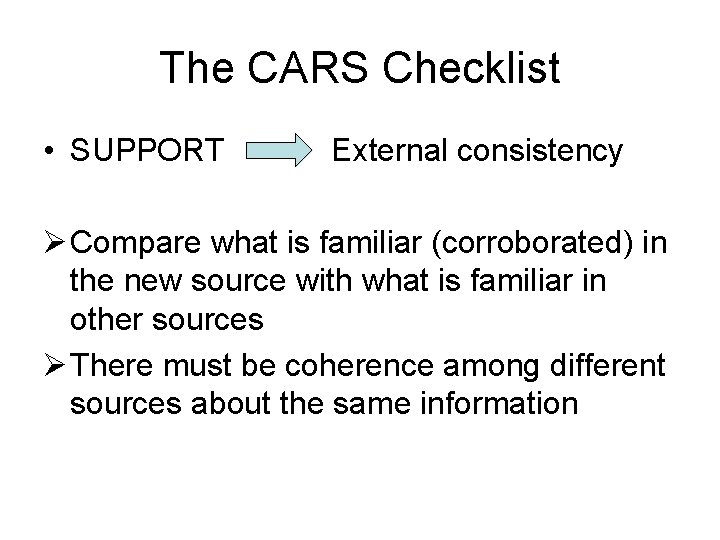 The CARS Checklist

• SUPPORT External consistency

➢ Compare what is familiar (corroborated) in the new source with what is familiar in other sources

➢ There must be coherence among different sources about the same information